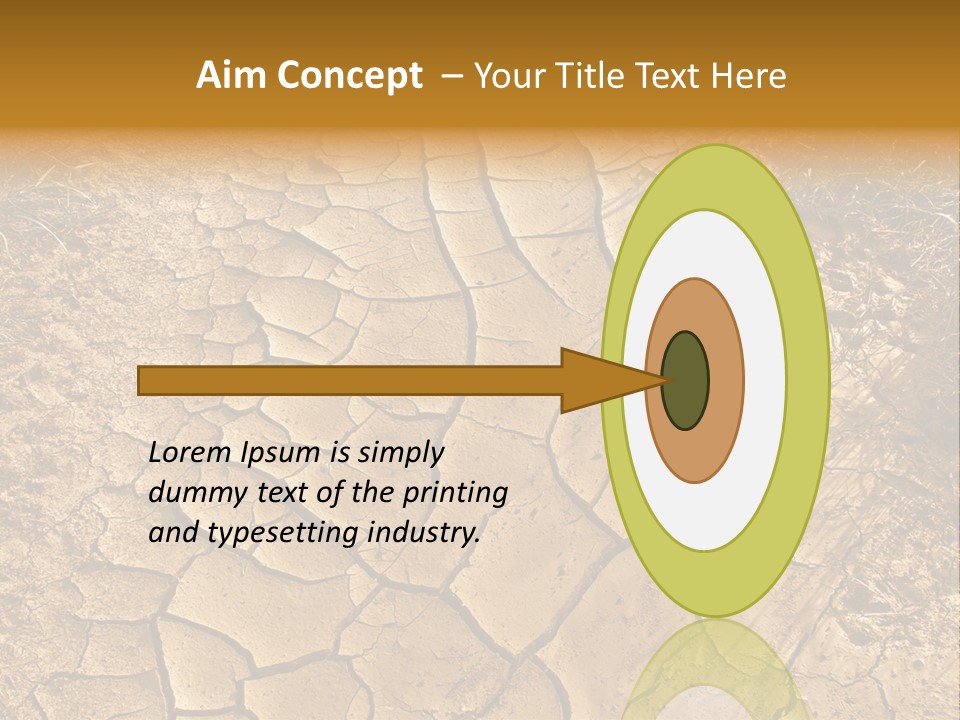 Aim Concept – Your Title Text Here

Lorem Ipsum is simply dummy text of the printing and typesetting industry.